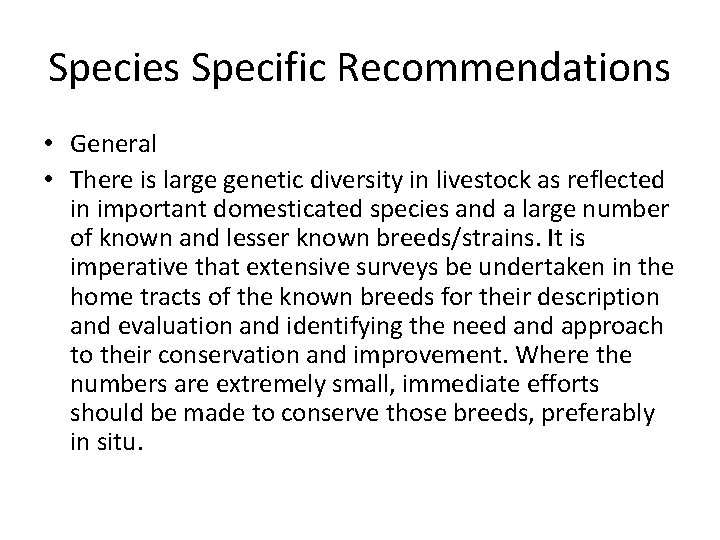 Species Specific Recommendations

• General
• There is large genetic diversity in livestock as reflected in important domesticated species and a large number of known and lesser known breeds/strains. It is imperative that extensive surveys be undertaken in the home tracts of the known breeds for their description and evaluation and identifying the need and approach to their conservation and improvement. Where the numbers are extremely small, immediate efforts should be made to conserve those breeds, preferably in situ.